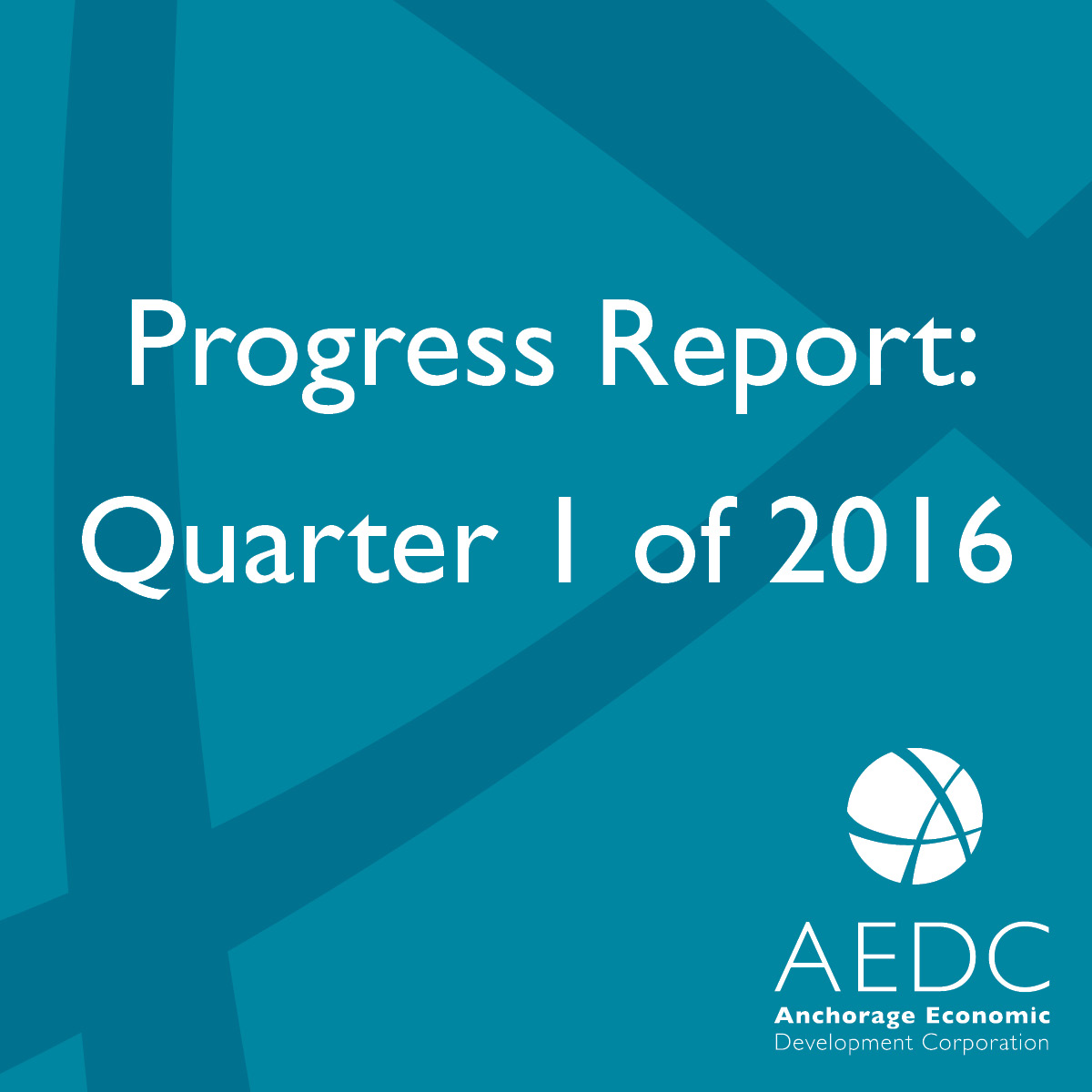 Progress Report:
Quarter 1 of 2016

AEDC
Anchorage Economic
Development Corporation